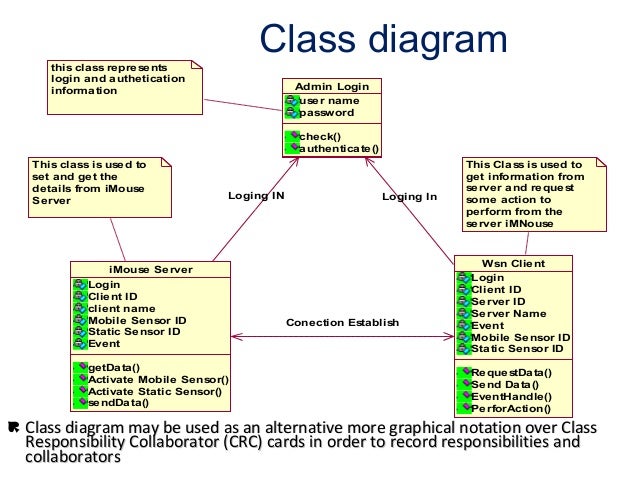 Class diagram

this class represents login and authetication information

Admin Login
user name
password
check()
authenticate()

This class is used to set and get the details from iMouse Server

Loging IN

Loging In

This Class is used to get information from server and request some action to perform from the server iMNouse

iMouse Server
Login
Client ID
client name
Mobile Sensor ID
Static Sensor ID
Event
getData()
Activate Mobile Sensor()
Activate Static Sensor()
sendData()

Conection Establish

Wsn Client
Login
Client ID
Server ID
Server Name
Event
Mobile Sensor ID
Static Sensor ID
RequestData()
Send Data()
EventHandle()
PerforAction()

Class diagram may be used as an alternative more graphical notation over Class Responsibility Collaborator (CRC) cards in order to record responsibilities and collaborators